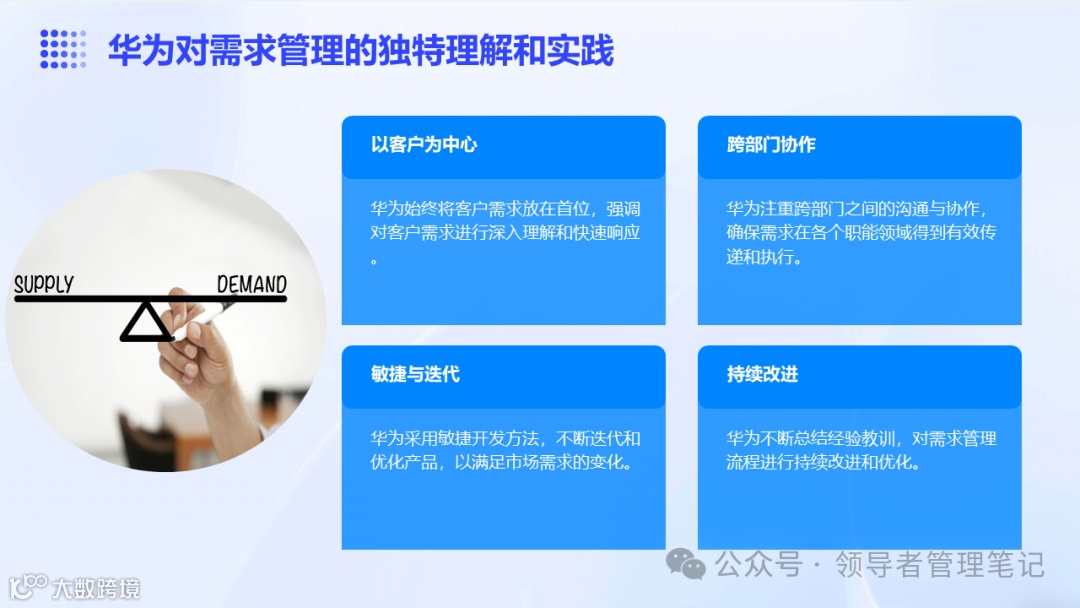 华为对需求管理的独特理解和实践

SUPPLY DEMAND

以客户为中心

华为始终将客户需求放在首位，强调对客户需求进行深入理解和快速响应。

跨部门协作

华为注重跨部门之间的沟通与协作，确保需求在各个职能领域得到有效传递和执行。

敏捷与迭代

华为采用敏捷开发方法，不断迭代和优化产品，以满足市场需求的变化。

持续改进

华为不断总结经验教训，对需求管理流程进行持续改进和优化。

公众号 · 领导者管理笔记

大数跨境